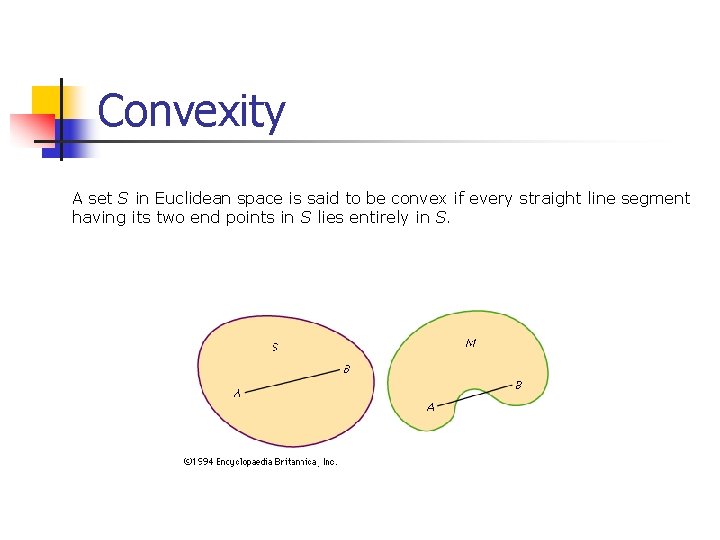 Convexity

A set $S$ in Euclidean space is said to be convex if every straight line segment having its two end points in $S$ lies entirely in $S$.

S
A
B

M
A
B

©1994 Encyclopaedia Britannica, Inc.